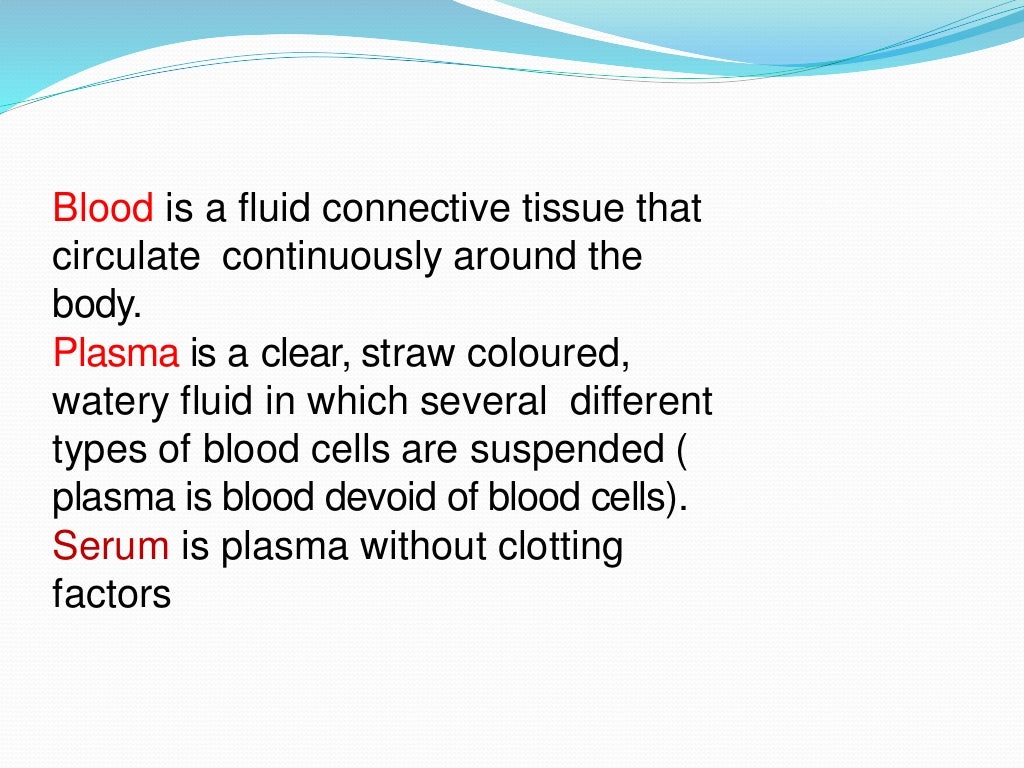 Blood is a fluid connective tissue that circulate continuously around the body.
Plasma is a clear, straw coloured, watery fluid in which several different types of blood cells are suspended ( plasma is blood devoid of blood cells).
Serum is plasma without clotting factors